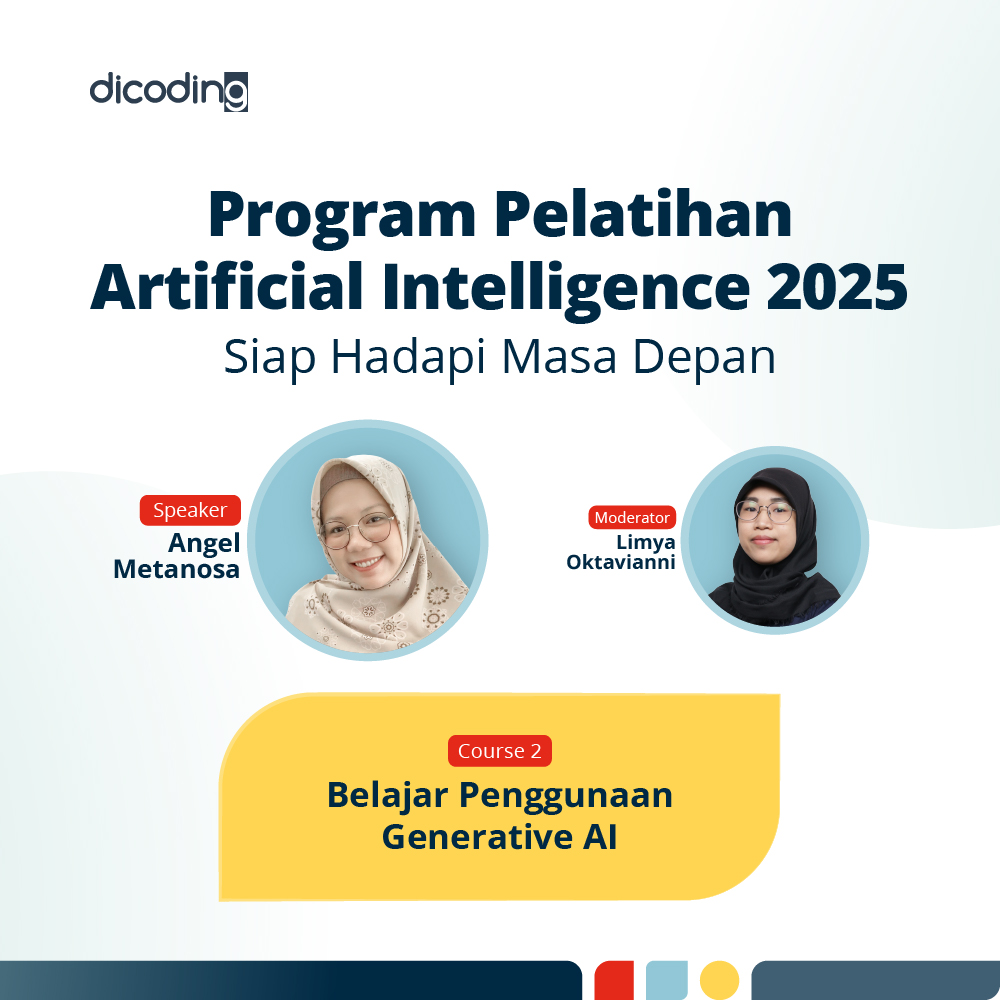 dicoding

Program Pelatihan Artificial Intelligence 2025
Siap Hadapi Masa Depan

Speaker
Angel Metanosa

Moderator
Limya Oktavianni

Course 2
Belajar Penggunaan Generative AI